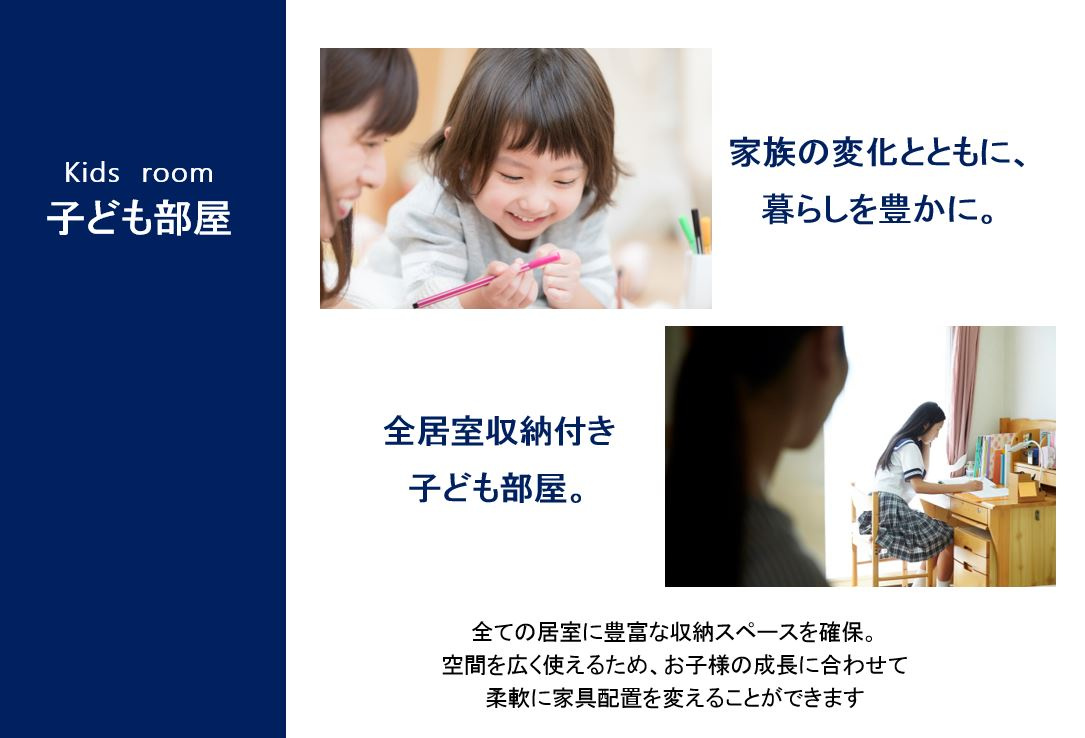 Kids room
子ども部屋

家族の変化とともに、
暮らしを豊かに。

全居室収納付き
子ども部屋。

全ての居室に豊富な収納スペースを確保。
空間を広く使えるため、お子様の成長に合わせて
柔軟に家具配置を変えることができます